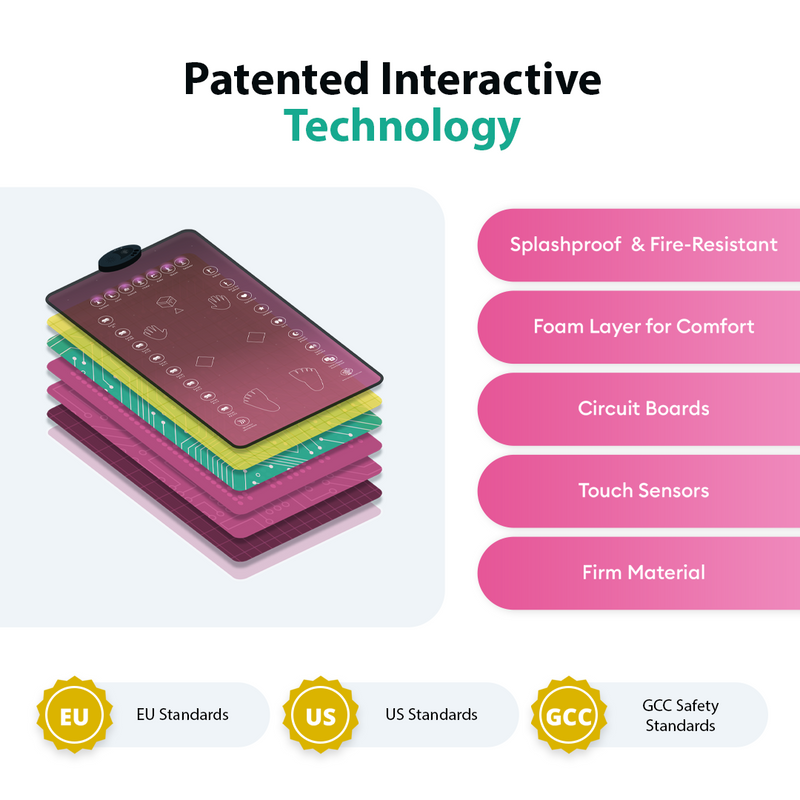 Patented Interactive Technology

Splashproof & Fire-Resistant

Foam Layer for Comfort

Circuit Boards

Touch Sensors

Firm Material

EU

EU Standards

US

US Standards

GCC

GCC Safety Standards